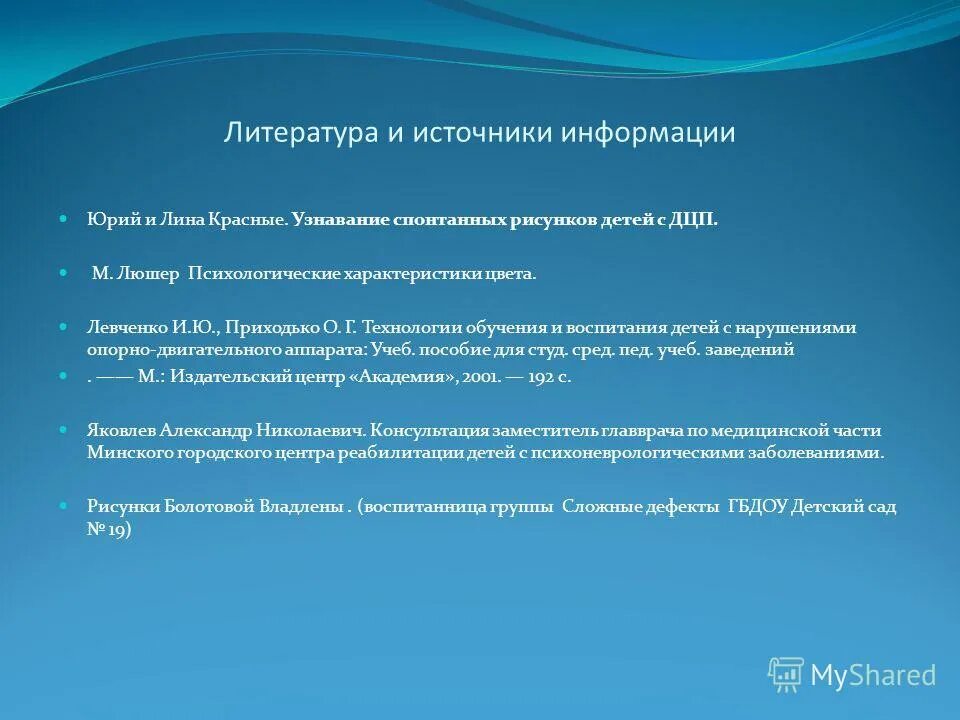 Литература и источники информации

Юрий и Лина Красные. Узнавание спонтанных рисунков детей с ДЦП.

М. Люшер Психологические характеристики цвета.

Левченко И.Ю., Приходько О. Г. Технологии обучения и воспитания детей с нарушениями опорно-двигательного аппарата: Учеб. пособие для студ. сред. пед. учеб. заведений

. —— М.: Издательский центр «Академия», 2001. — 192 с.

Яковлев Александр Николаевич. Консультация заместитель главврача по медицинской части Минского городского центра реабилитации детей с психоневрологическими заболеваниями.

Рисунки Болотовой Владлены . (воспитанница группы Сложные дефекты ГБДОУ Детский сад № 19)

MyShared